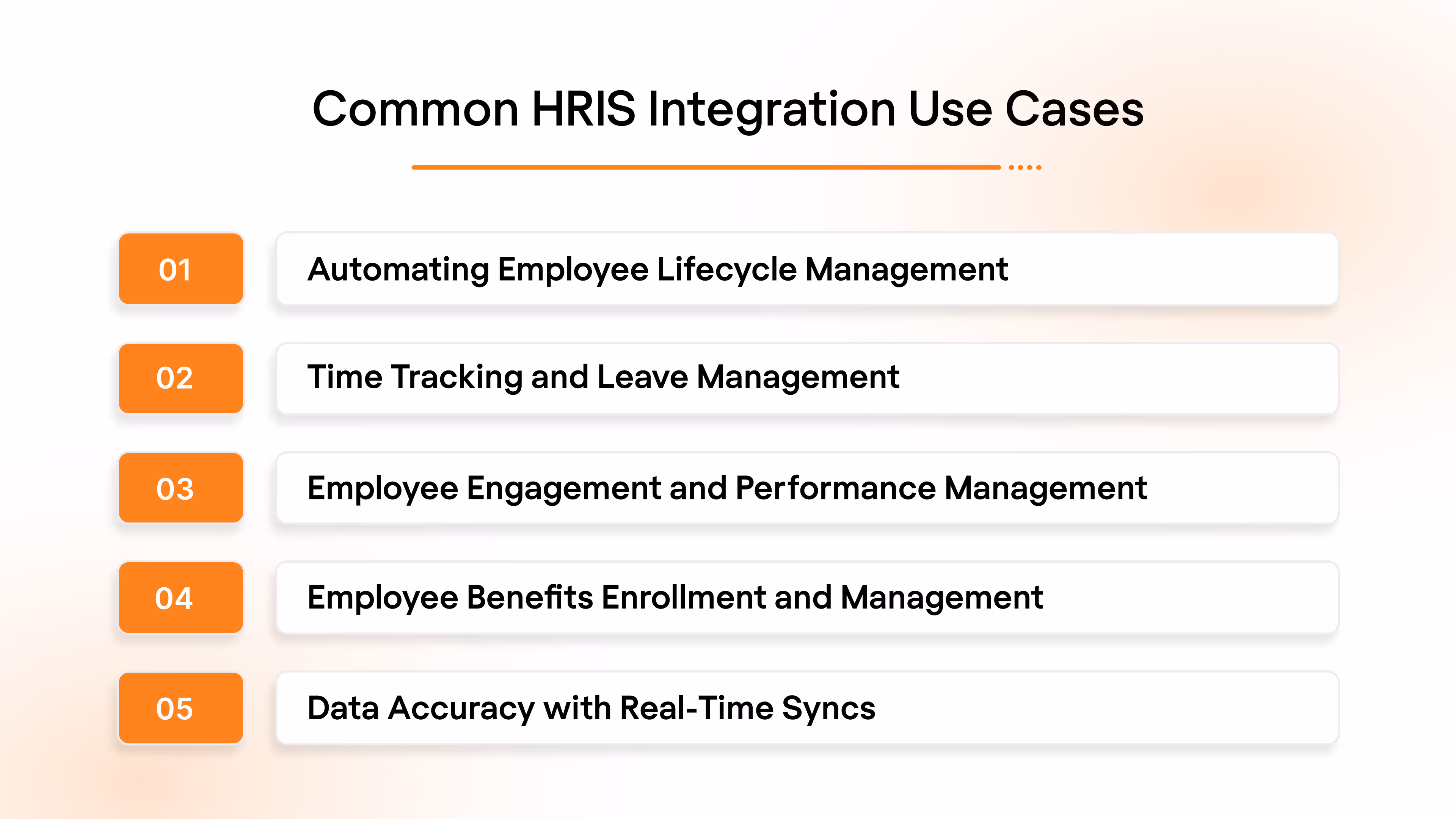 Common HRIS Integration Use Cases

01 Automating Employee Lifecycle Management

02 Time Tracking and Leave Management

03 Employee Engagement and Performance Management

04 Employee Benefits Enrollment and Management

05 Data Accuracy with Real-Time Syncs